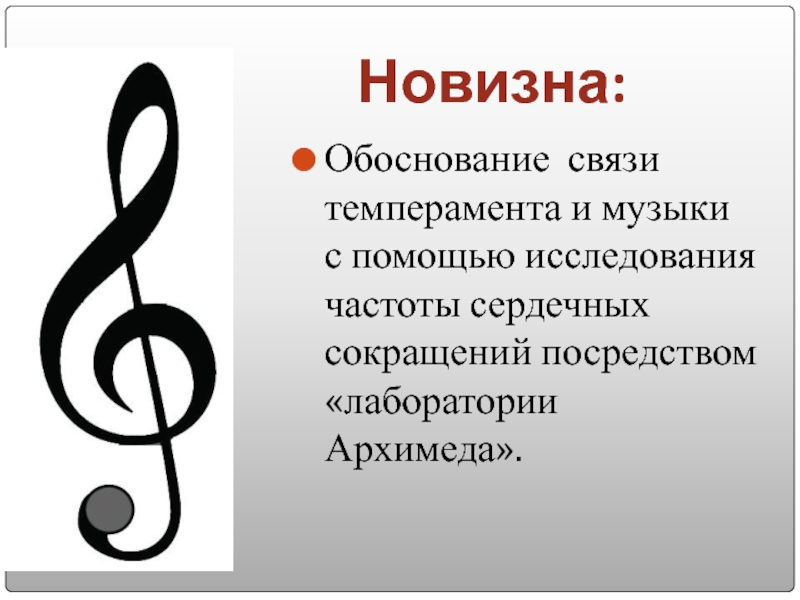 Новизна:

Обоснование связи темперамента и музыки с помощью исследования частоты сердечных сокращений посредством «лаборатории Архимеда».